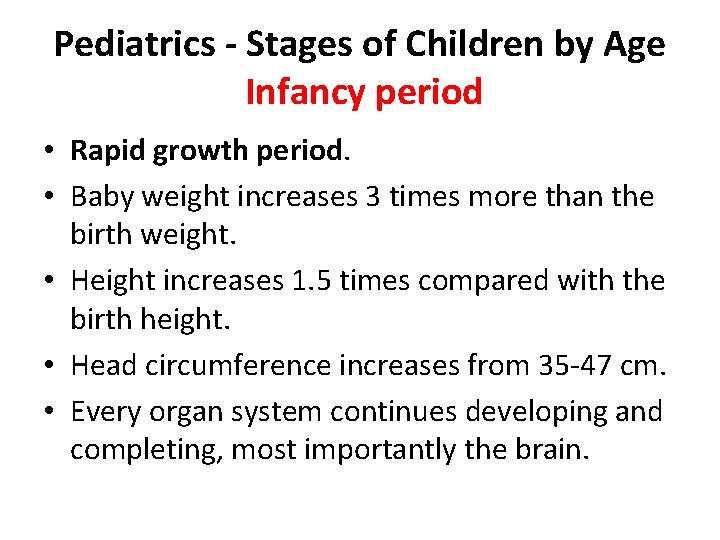 Pediatrics - Stages of Children by Age
Infancy period

• Rapid growth period.
• Baby weight increases 3 times more than the birth weight.
• Height increases 1.5 times compared with the birth height.
• Head circumference increases from 35-47 cm.
• Every organ system continues developing and completing, most importantly the brain.